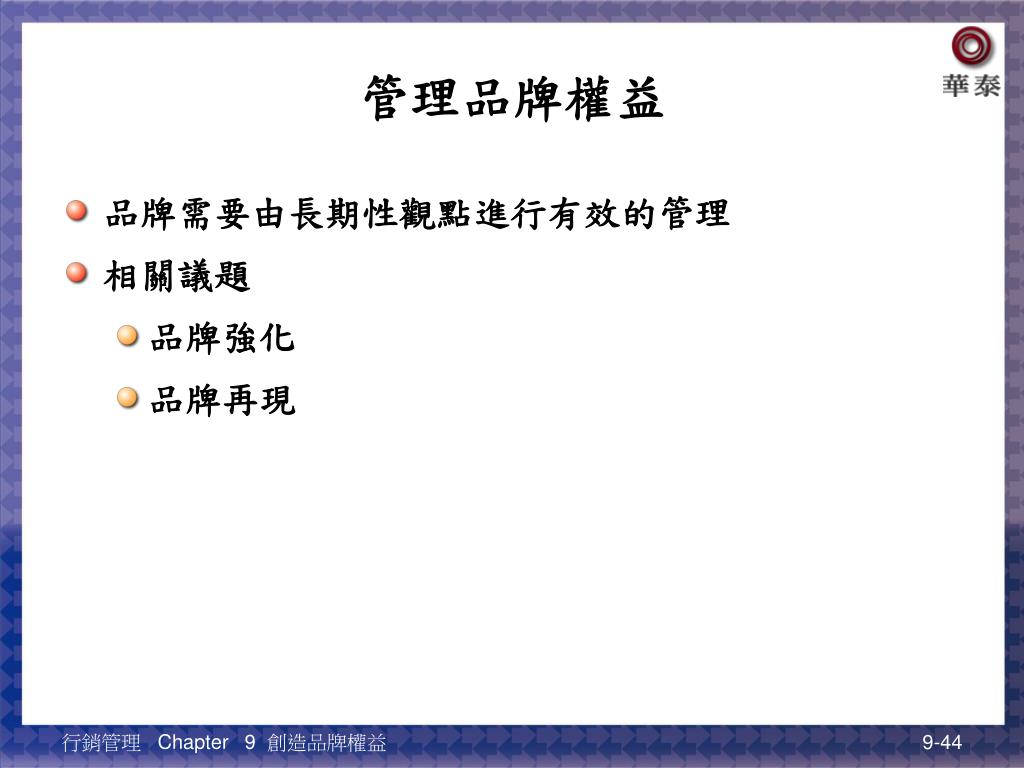 華泰

管理品牌權益

品牌需要由長期性觀點進行有效的管理

相關議題

品牌強化

品牌再現

行銷管理 Chapter 9 創造品牌權益

9-44